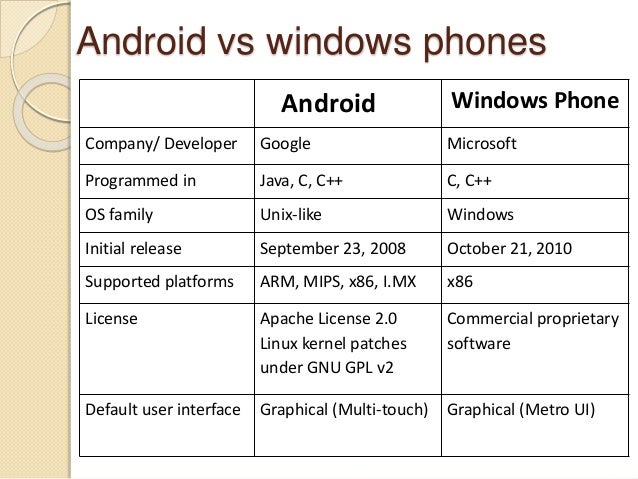 Android vs windows phones

| | Android | Windows Phone |
|---|---|---|
| Company/ Developer | Google | Microsoft |
| Programmed in | Java, C, C++ | C, C++ |
| OS family | Unix-like | Windows |
| Initial release | September 23, 2008 | October 21, 2010 |
| Supported platforms | ARM, MIPS, x86, I.MX | x86 |
| License | Apache License 2.0 Linux kernel patches under GNU GPL v2 | Commercial proprietary software |
| Default user interface | Graphical (Multi-touch) | Graphical (Metro UI) |